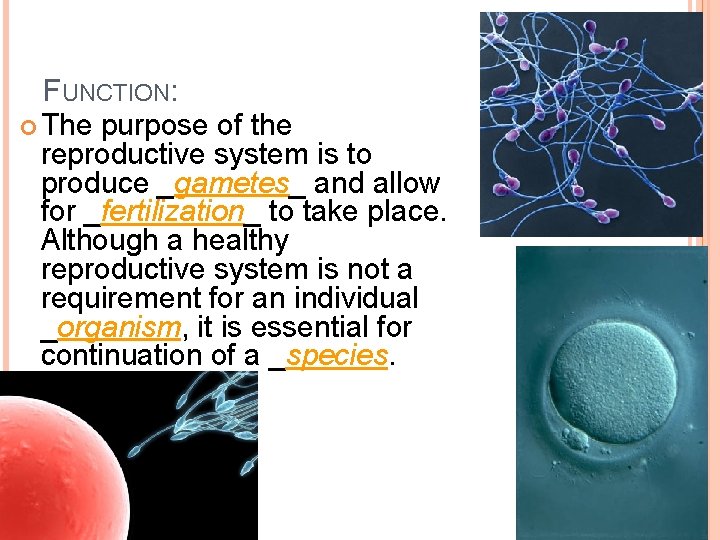 FUNCTION:

The purpose of the reproductive system is to produce _gametes_ and allow for _fertilization_ to take place. Although a healthy reproductive system is not a requirement for an individual _organism, it is essential for continuation of a _species.